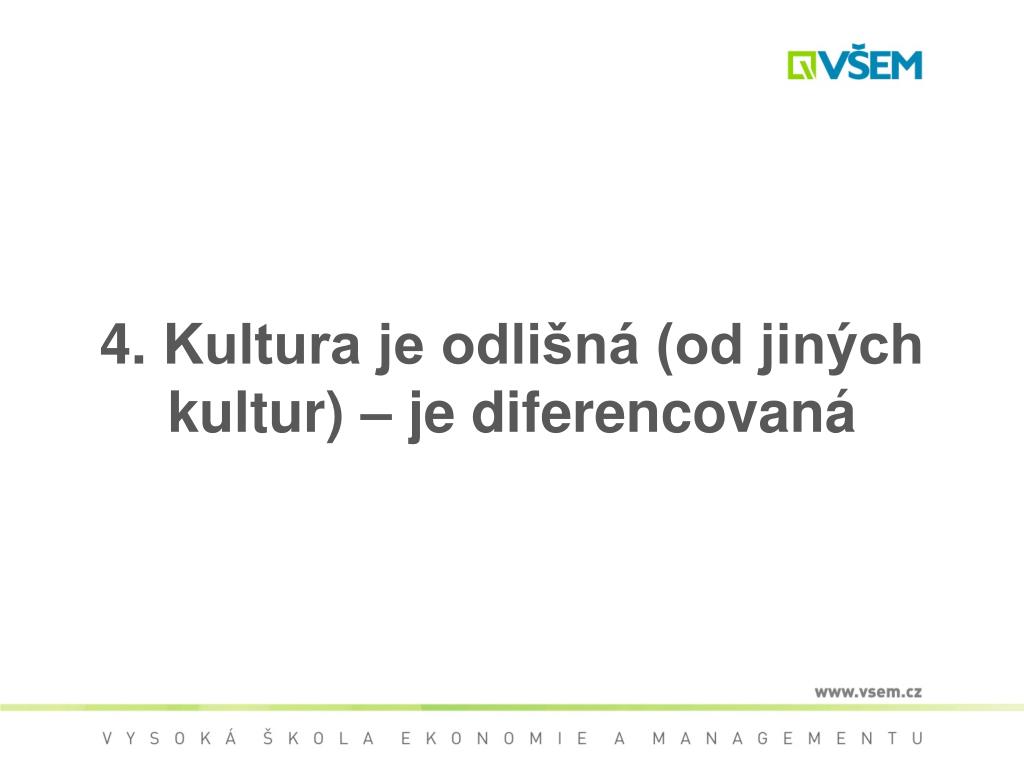 VŠEM

4. Kultura je odlišná (od jiných kultur) – je diferencovaná

www.vsem.cz

VYSOKÁ ŠKOLA EKONOMIE A MANAGEMENTU